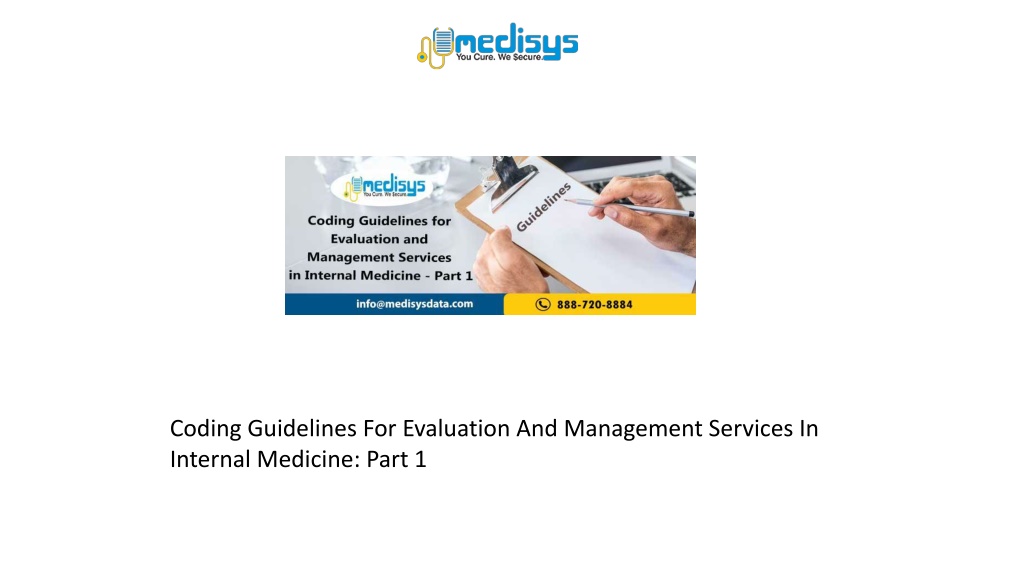 medisys
You Cure. We Secure.

medisys
You Cure. We Secure.

Coding Guidelines for Evaluation and Management Services in Internal Medicine - Part 1

Guidelines

info@medisysdata.com

888-720-8884

Coding Guidelines For Evaluation And Management Services In Internal Medicine: Part 1